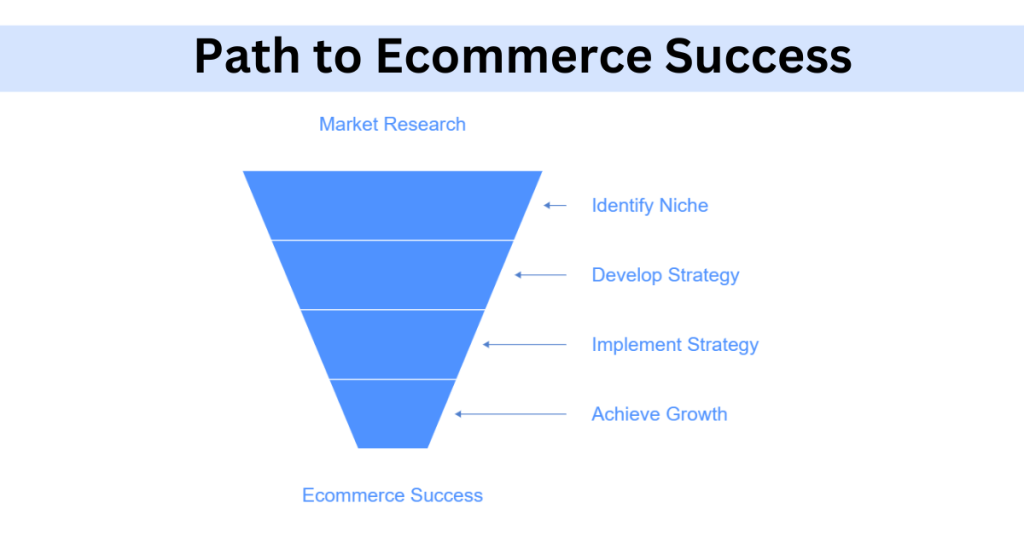 Path to Ecommerce Success

Market Research

Identify Niche

Develop Strategy

Implement Strategy

Achieve Growth

Ecommerce Success